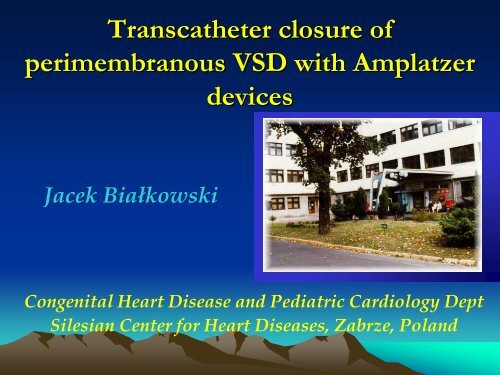 Transcatheter closure of perimembranous VSD with Amplatzer devices

Jacek Białkowski

Congenital Heart Disease and Pediatric Cardiology Dept
Silesian Center for Heart Diseases, Zabrze, Poland